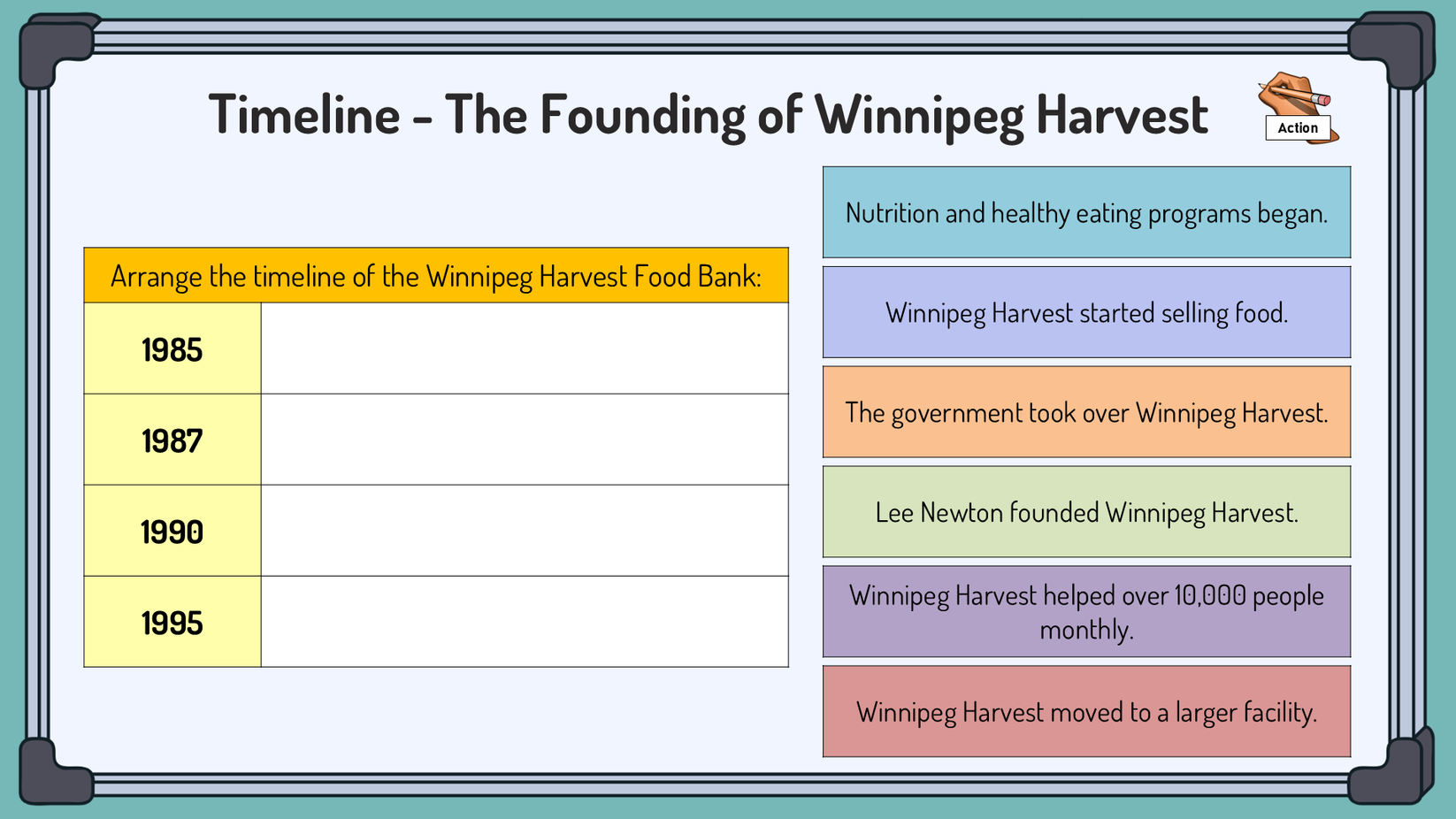 Timeline - The Founding of Winnipeg Harvest

Action

| Arrange the timeline of the Winnipeg Harvest Food Bank: | |
|---|---|
| 1985 | |
| 1987 | |
| 1990 | |
| 1995 | |

Nutrition and healthy eating programs began.

Winnipeg Harvest started selling food.

The government took over Winnipeg Harvest.

Lee Newton founded Winnipeg Harvest.

Winnipeg Harvest helped over 10,000 people monthly.

Winnipeg Harvest moved to a larger facility.